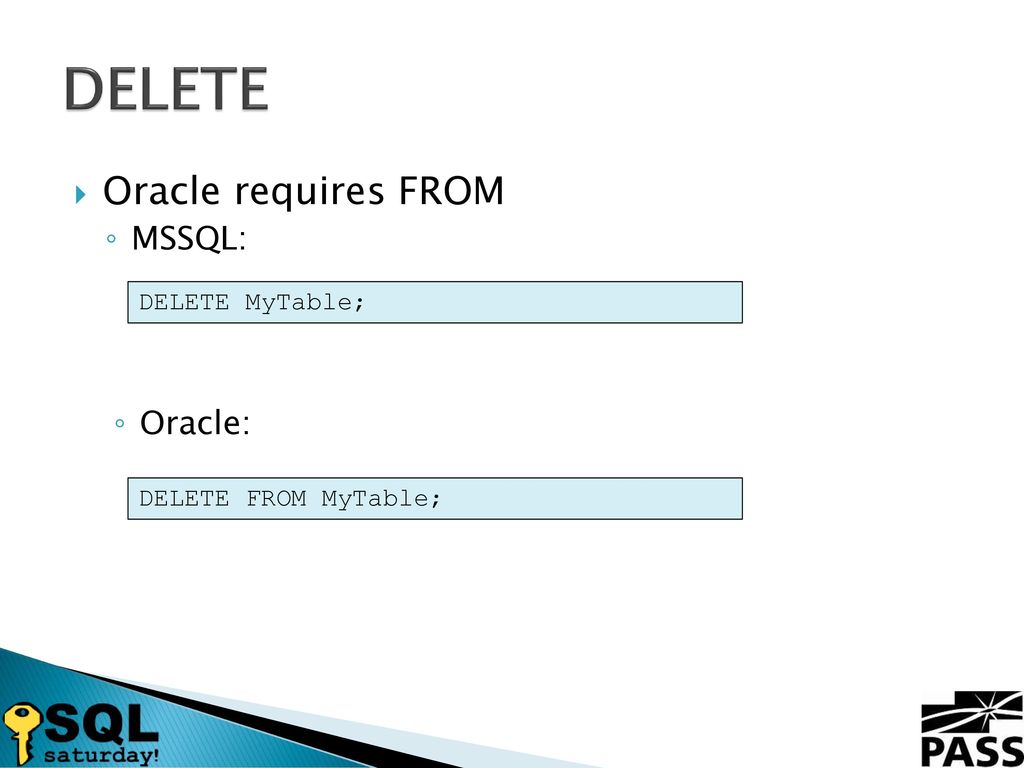 DELETE

Oracle requires FROM

MSSQL:

DELETE MyTable;

Oracle:

DELETE FROM MyTable;

SQL saturday!

PASS